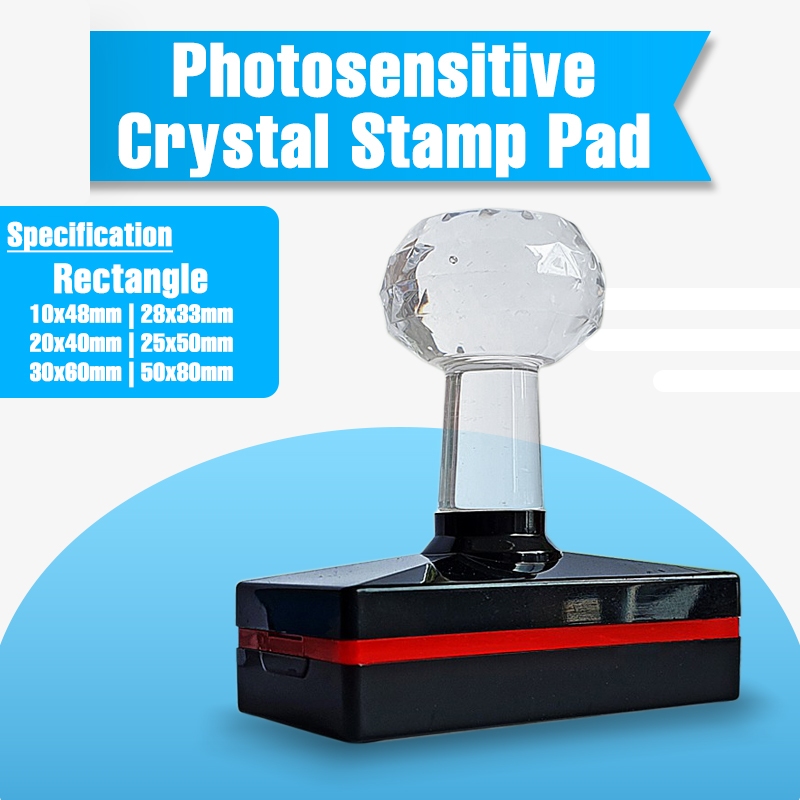 Photosensitive Crystal Stamp Pad

Specification

Rectangle

10x48mm | 28x33mm
20x40mm | 25x50mm
30x60mm | 50x80mm